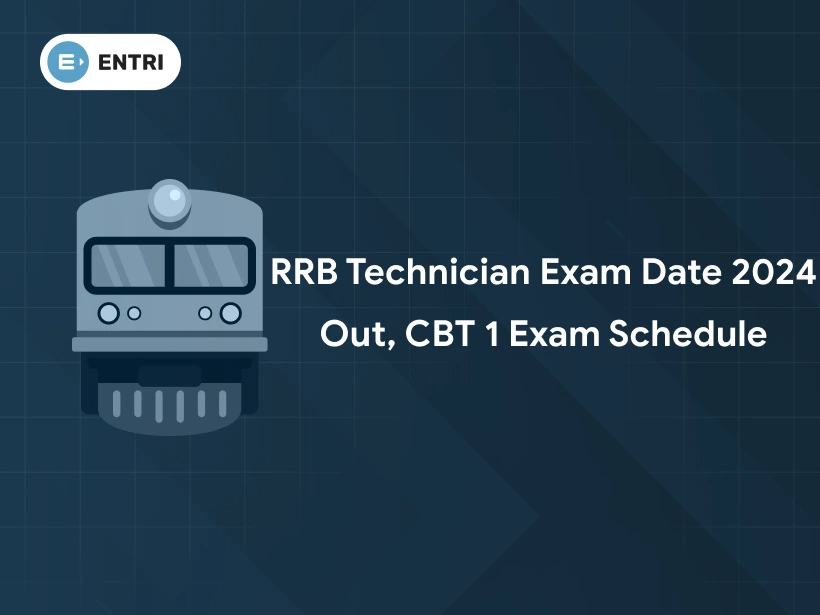 ENTRI

RRB Technician Exam Date 2024 Out, CBT 1 Exam Schedule